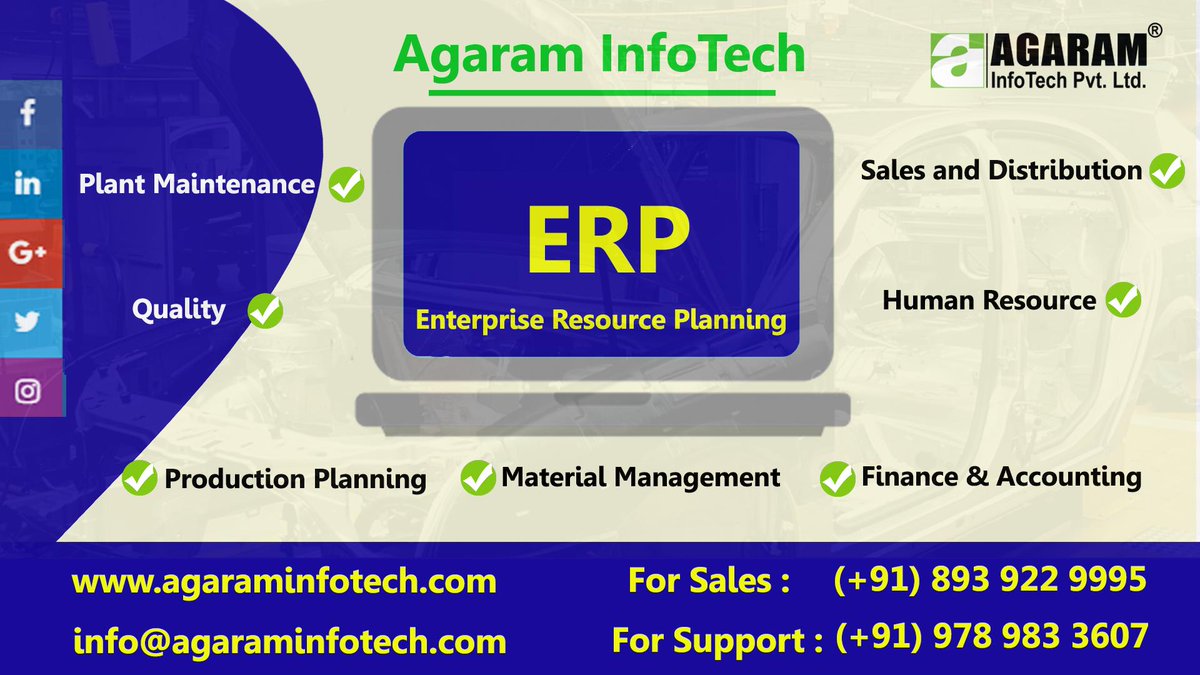 Agaram InfoTech

AGARAM®
InfoTech Pvt. Ltd.

f
in
G+

Plant Maintenance

Quality

ERP
Enterprise Resource Planning

Sales and Distribution

Human Resource

Production Planning

Material Management

Finance & Accounting

www.agaraminfotech.com

info@agaraminfotech.com

For Sales : (+91) 893 922 9995

For Support : (+91) 978 983 3607